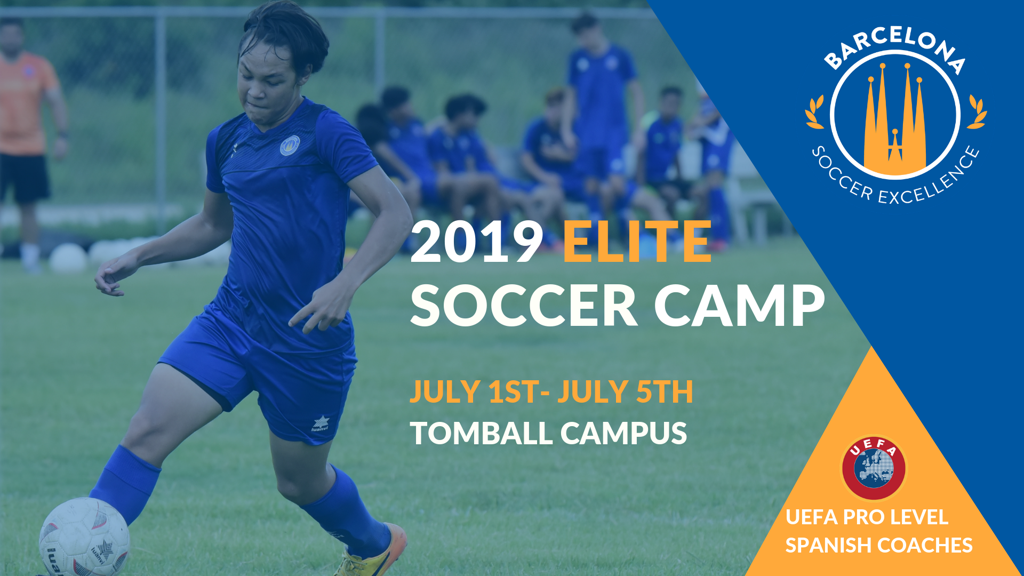 BARCELONA
SOCCER EXCELLENCE

2019 ELITE
SOCCER CAMP

JULY 1ST- JULY 5TH
TOMBALL CAMPUS

UEFA

UEFA PRO LEVEL
SPANISH COACHES